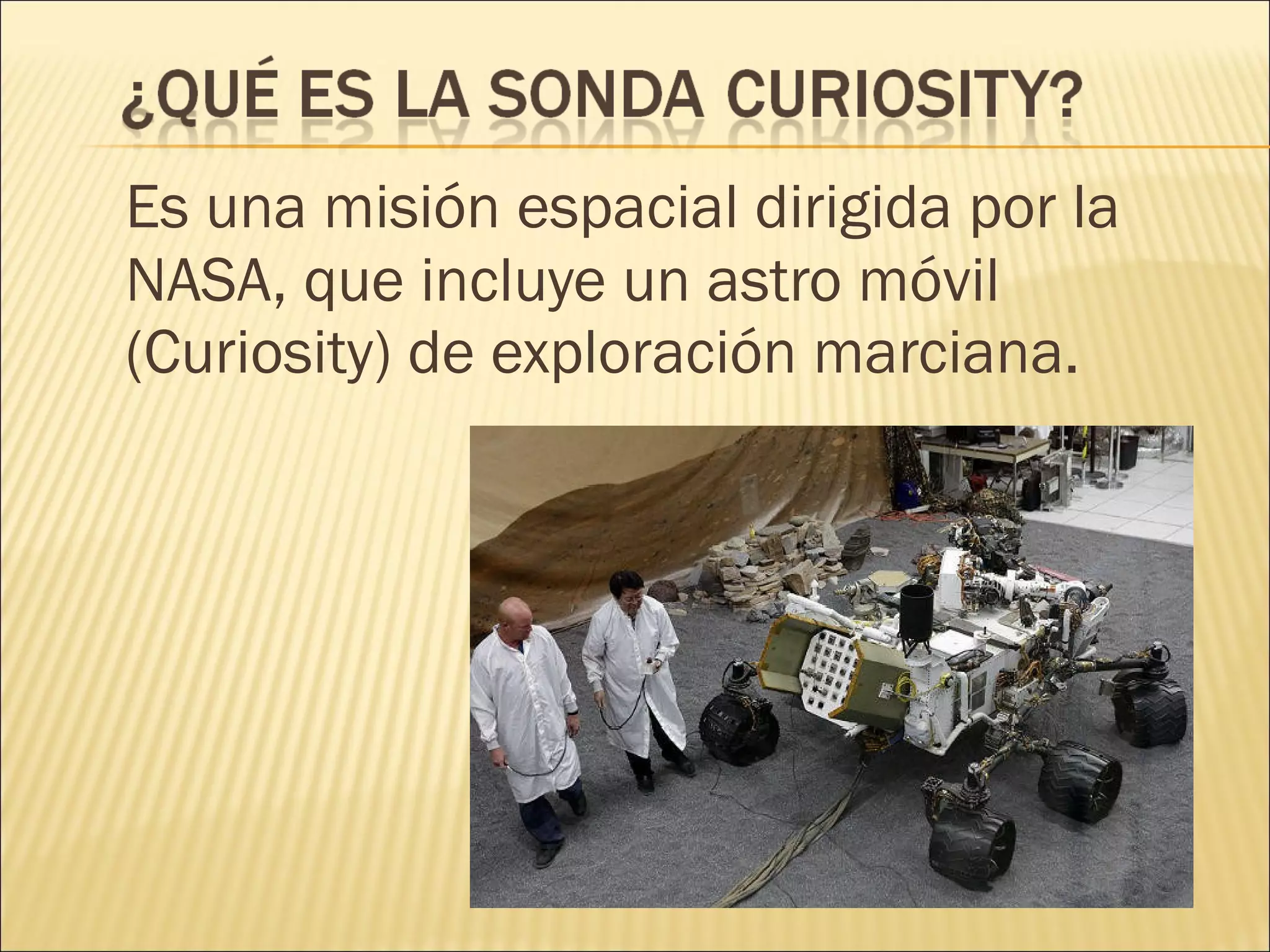 ¿QUÉ ES LA SONDA CURIOSITY?

Es una misión espacial dirigida por la NASA, que incluye un astro móvil (Curiosity) de exploración marciana.